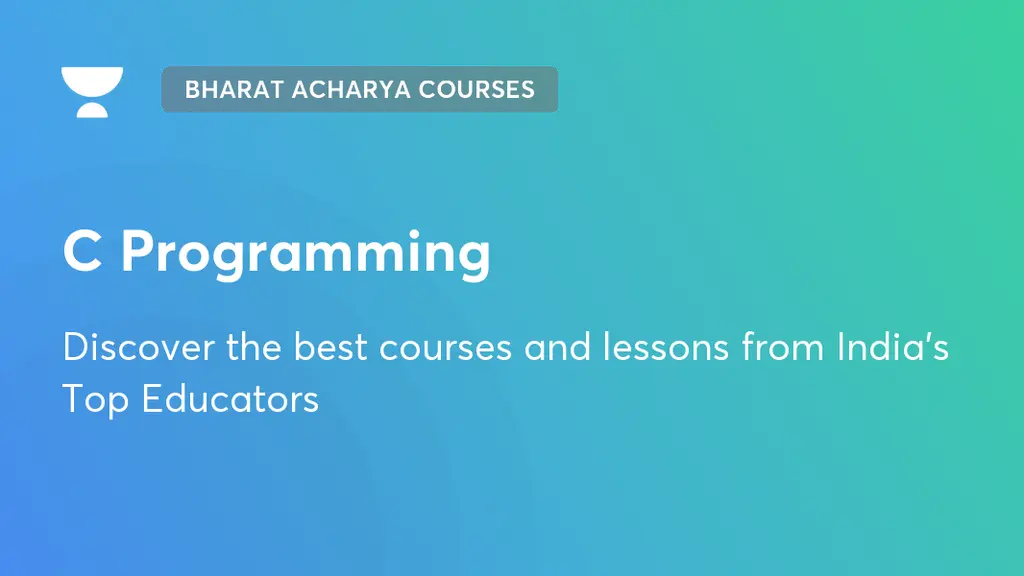 BHARAT ACHARYA COURSES

C Programming

Discover the best courses and lessons from India's Top Educators